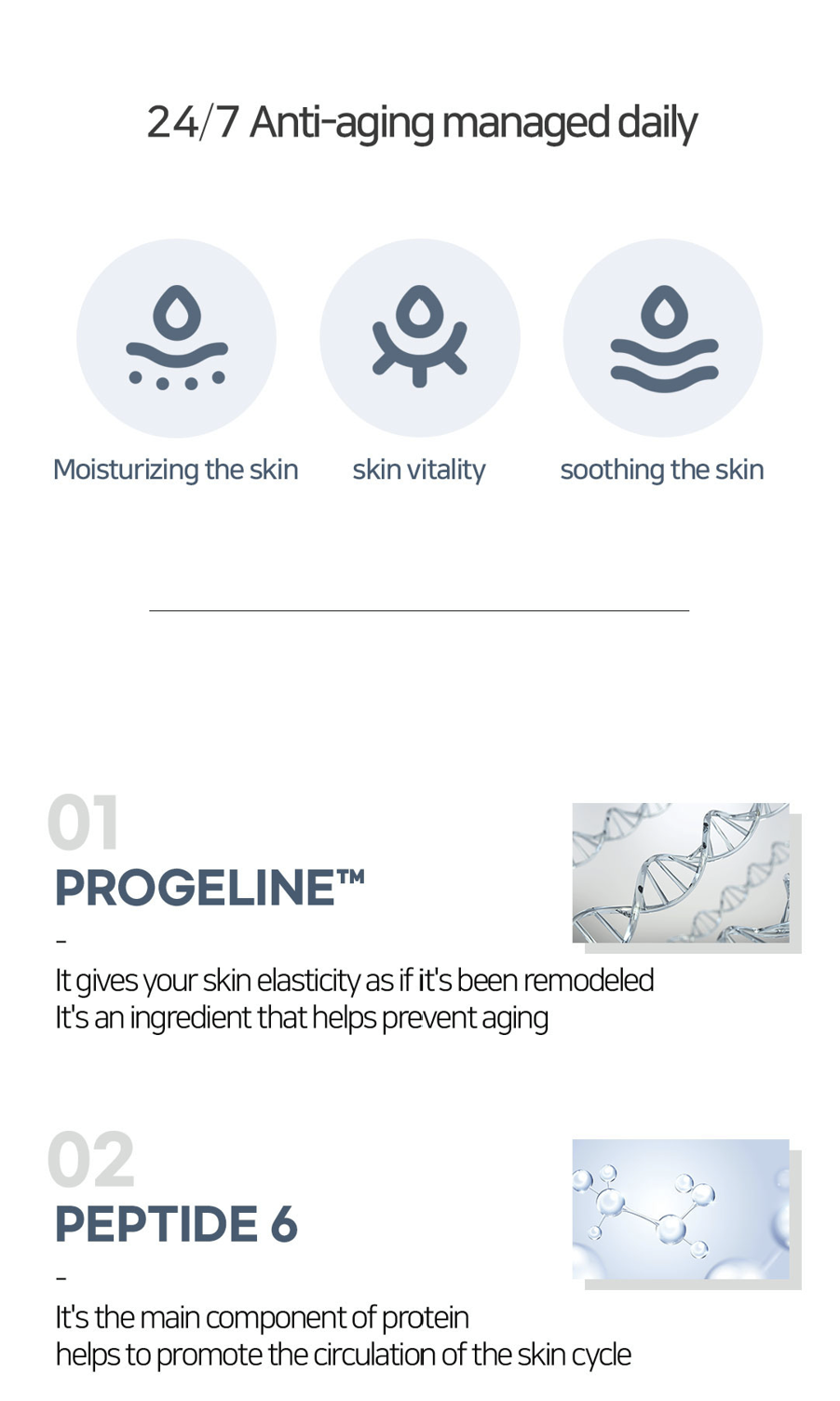 24/7 Anti-aging managed daily

Moisturizing the skin

skin vitality

soothing the skin

01
PROGELINE™
-
It gives your skin elasticity as if it's been remodeled
It's an ingredient that helps prevent aging

02
PEPTIDE 6
-
It's the main component of protein
helps to promote the circulation of the skin cycle